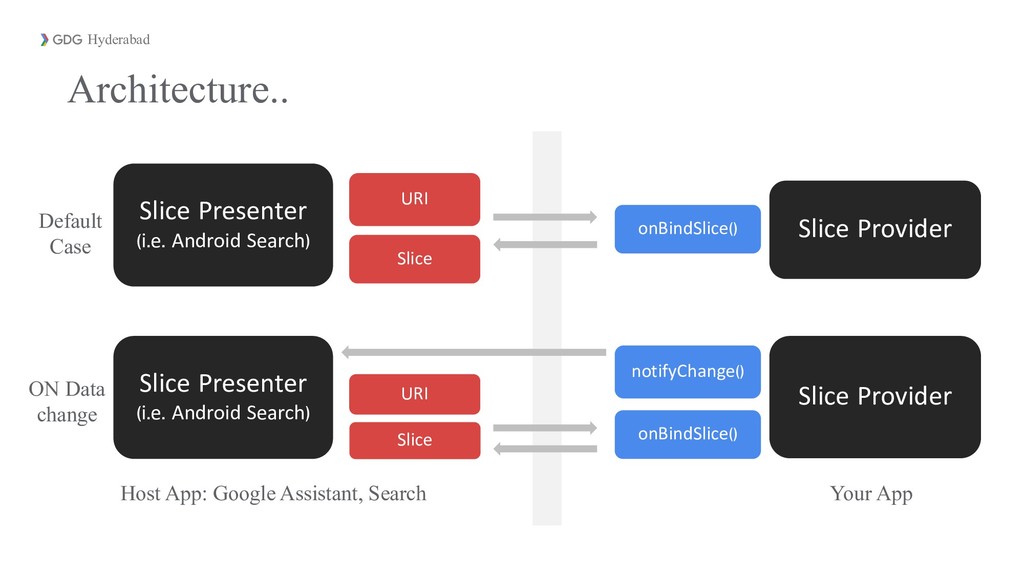 GDG Hyderabad

Architecture..

Default Case

Slice Presenter
(i.e. Android Search)

URI

Slice

onBindSlice()

Slice Provider

ON Data change

Slice Presenter
(i.e. Android Search)

URI

Slice

notifyChange()

onBindSlice()

Slice Provider

Host App: Google Assistant, Search

Your App